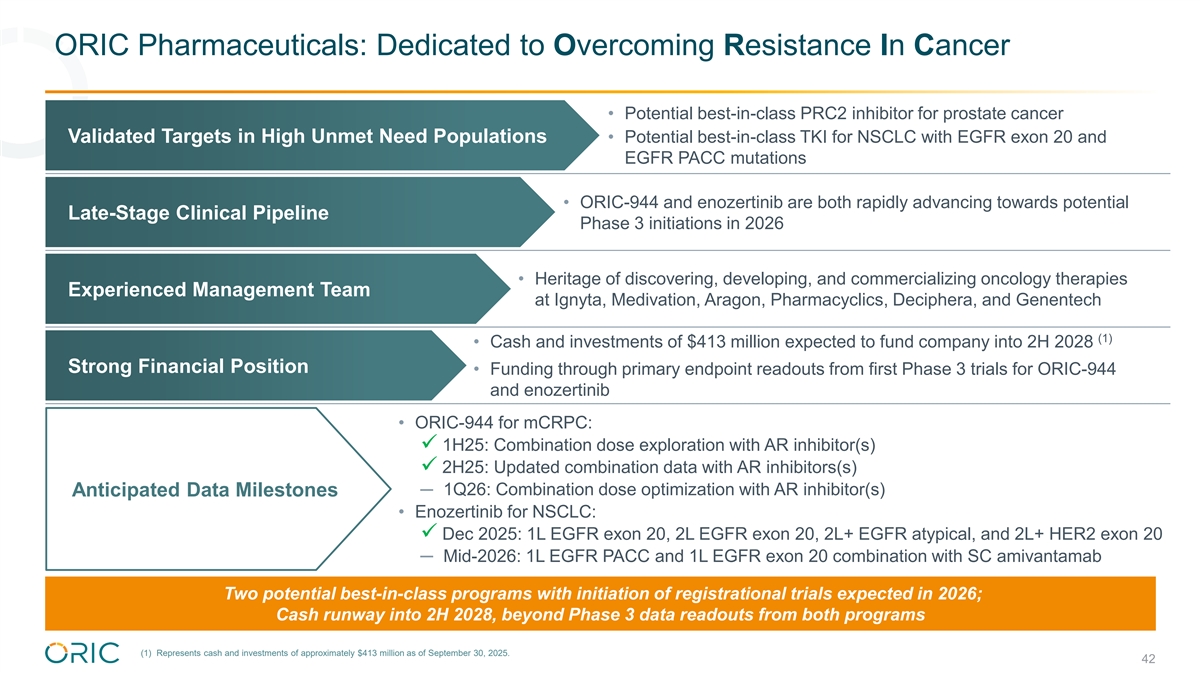 ORIC Pharmaceuticals: Dedicated to Overcoming Resistance In Cancer

Validated Targets in High Unmet Need Populations

• Potential best-in-class PRC2 inhibitor for prostate cancer
• Potential best-in-class TKI for NSCLC with EGFR exon 20 and EGFR PACC mutations

Late-Stage Clinical Pipeline

• ORIC-944 and enozertinib are both rapidly advancing towards potential Phase 3 initiations in 2026

Experienced Management Team

• Heritage of discovering, developing, and commercializing oncology therapies at Ignyta, Medivation, Aragon, Pharmacyclics, Deciphera, and Genentech

Strong Financial Position

• Cash and investments of \$413 million expected to fund company into 2H 2028 $^{(1)}$
• Funding through primary endpoint readouts from first Phase 3 trials for ORIC-944 and enozertinib

Anticipated Data Milestones

• ORIC-944 for mCRPC:
✓ 1H25: Combination dose exploration with AR inhibitor(s)
✓ 2H25: Updated combination data with AR inhibitors(s)
— 1Q26: Combination dose optimization with AR inhibitor(s)
• Enozertinib for NSCLC:
✓ Dec 2025: 1L EGFR exon 20, 2L EGFR exon 20, 2L+ EGFR atypical, and 2L+ HER2 exon 20
— Mid-2026: 1L EGFR PACC and 1L EGFR exon 20 combination with SC amivantamab

Two potential best-in-class programs with initiation of registrational trials expected in 2026;
Cash runway into 2H 2028, beyond Phase 3 data readouts from both programs

ORIC

(1) Represents cash and investments of approximately \$413 million as of September 30, 2025.

42